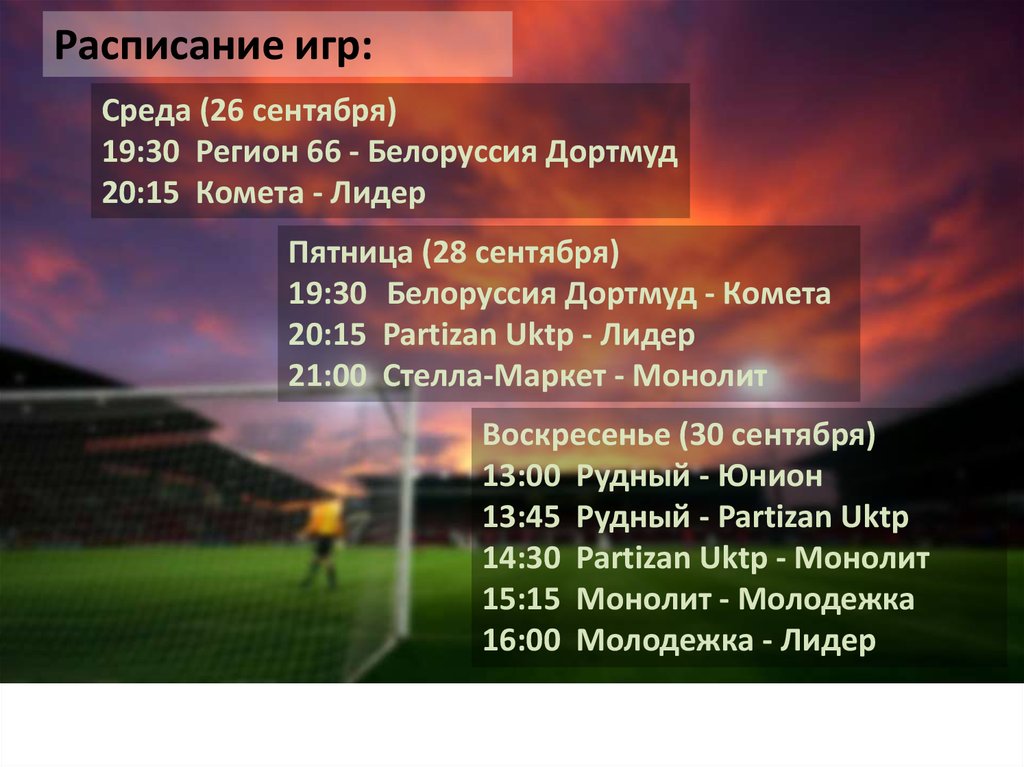 Расписание игр:

Среда (26 сентября)
19:30 Регион 66 - Белоруссия Дортмуд
20:15 Комета - Лидер

Пятница (28 сентября)
19:30 Белоруссия Дортмуд - Комета
20:15 Partizan Uktp - Лидер
21:00 Стелла-Маркет - Монолит

Воскресенье (30 сентября)
13:00 Рудный - Юнион
13:45 Рудный - Partizan Uktp
14:30 Partizan Uktp - Монолит
15:15 Монолит - Молодежка
16:00 Молодежка - Лидер